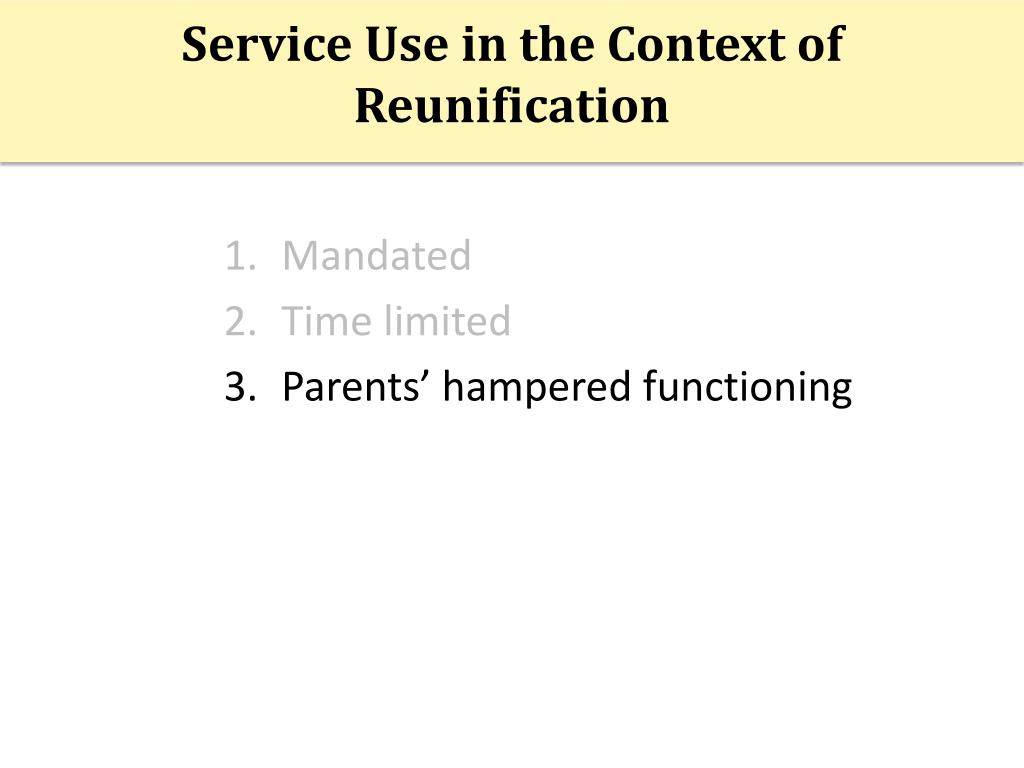 Service Use in the Context of Reunification

1. Mandated
2. Time limited
3. Parents’ hampered functioning